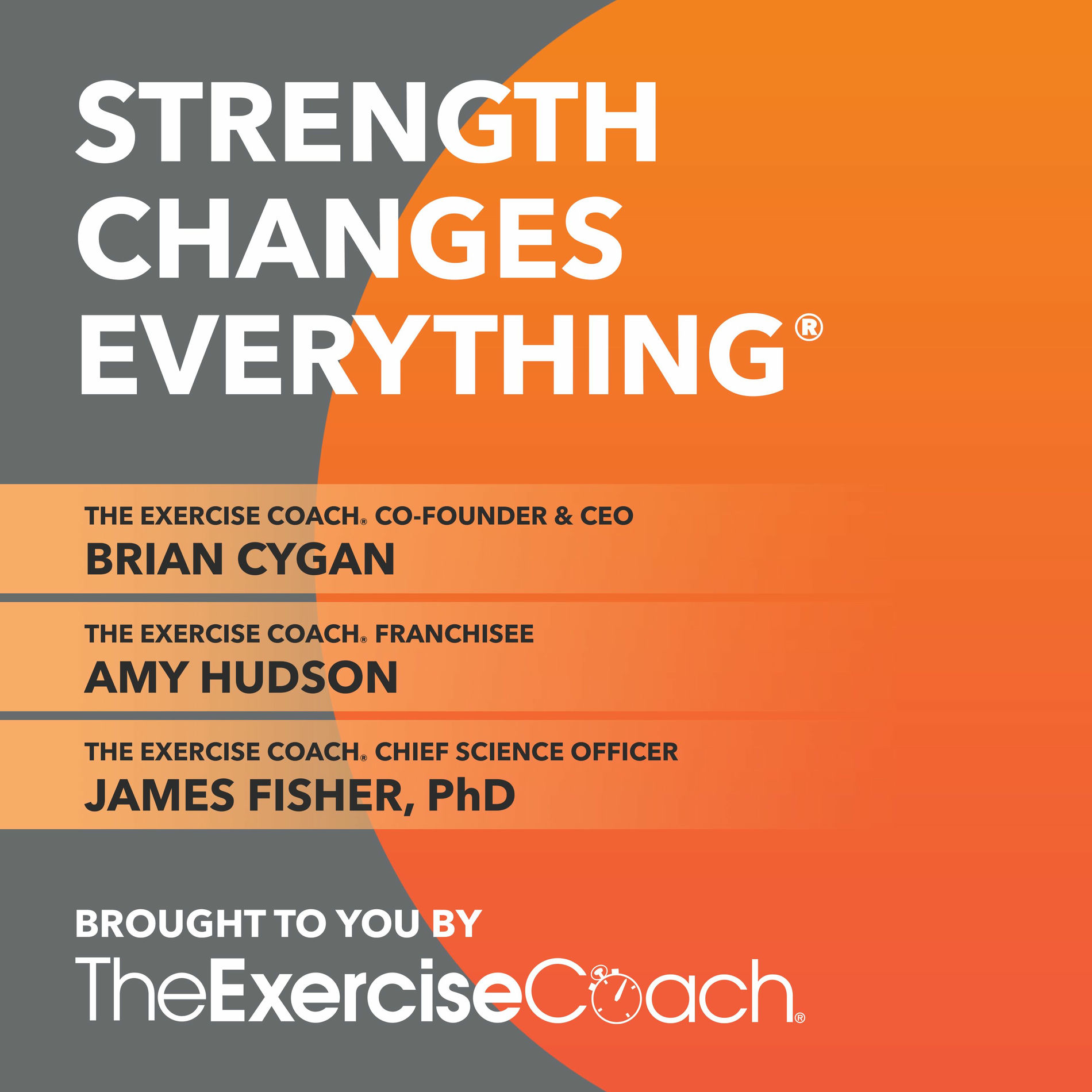 STRENGTH CHANGES EVERYTHING®

THE EXERCISE COACH® CO-FOUNDER & CEO
BRIAN CYGAN

THE EXERCISE COACH® FRANCHISEE
AMY HUDSON

THE EXERCISE COACH® CHIEF SCIENCE OFFICER
JAMES FISHER, PhD

BROUGHT TO YOU BY
TheExerciseCoach®